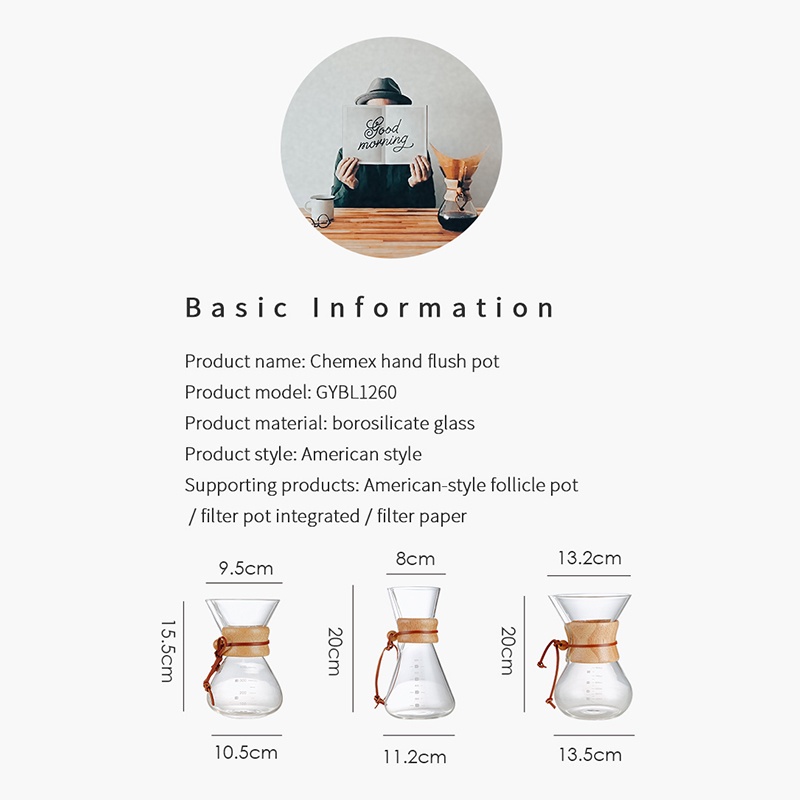 Good morning

Basic Information

Product name: Chemex hand flush pot
Product model: GYBL1260
Product material: borosilicate glass
Product style: American style
Supporting products: American-style follicle pot / filter pot integrated / filter paper

9.5cm
15.5cm
10.5cm

8cm
20cm
11.2cm

13.2cm
20cm
13.5cm